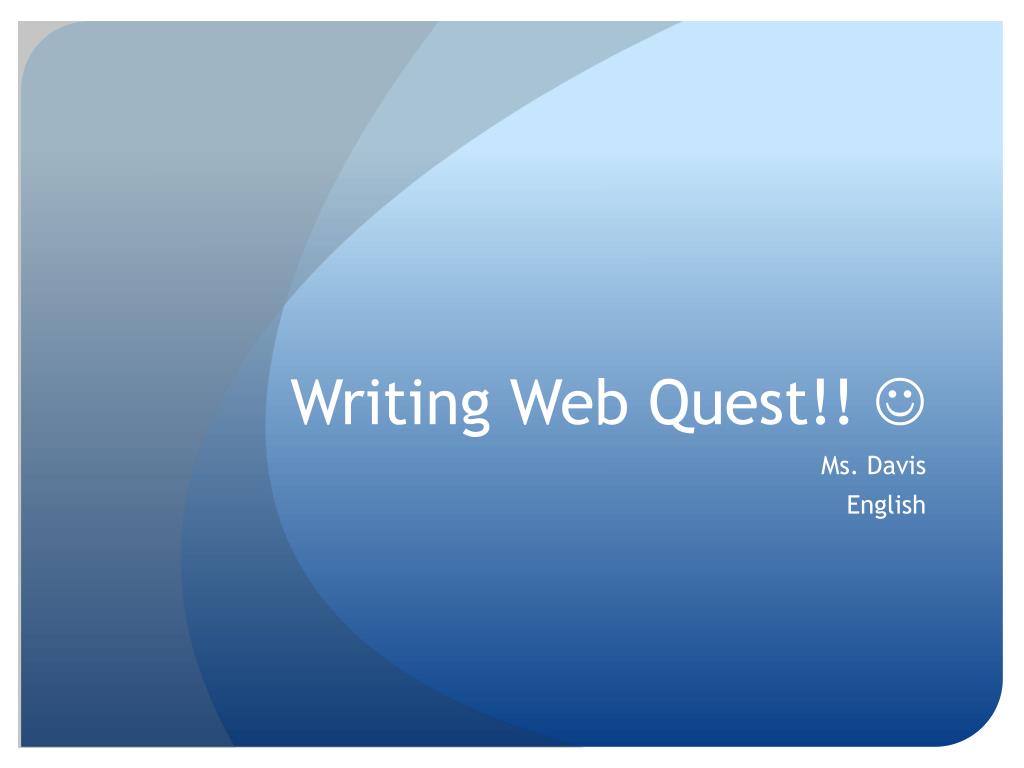 Writing Web Quest!! ☺

Ms. Davis
English